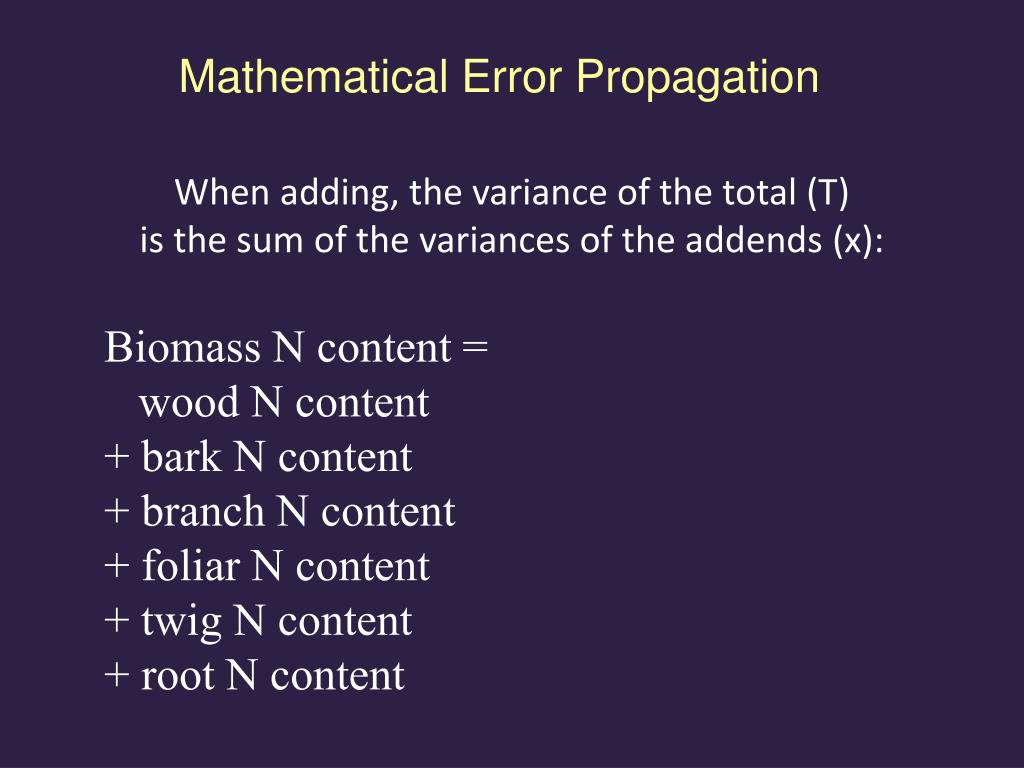 Mathematical Error Propagation

When adding, the variance of the total (T) is the sum of the variances of the addends (x):

Biomass N content =
wood N content
+ bark N content
+ branch N content
+ foliar N content
+ twig N content
+ root N content